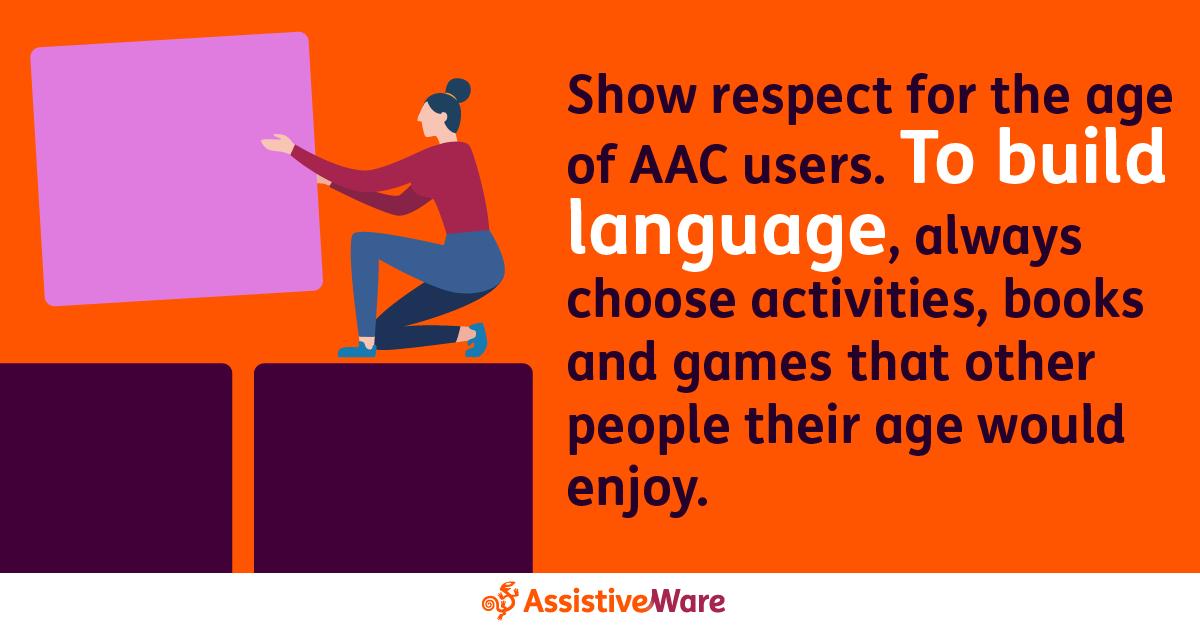 Show respect for the age of AAC users. To build language, always choose activities, books and games that other people their age would enjoy.

AssistiveWare